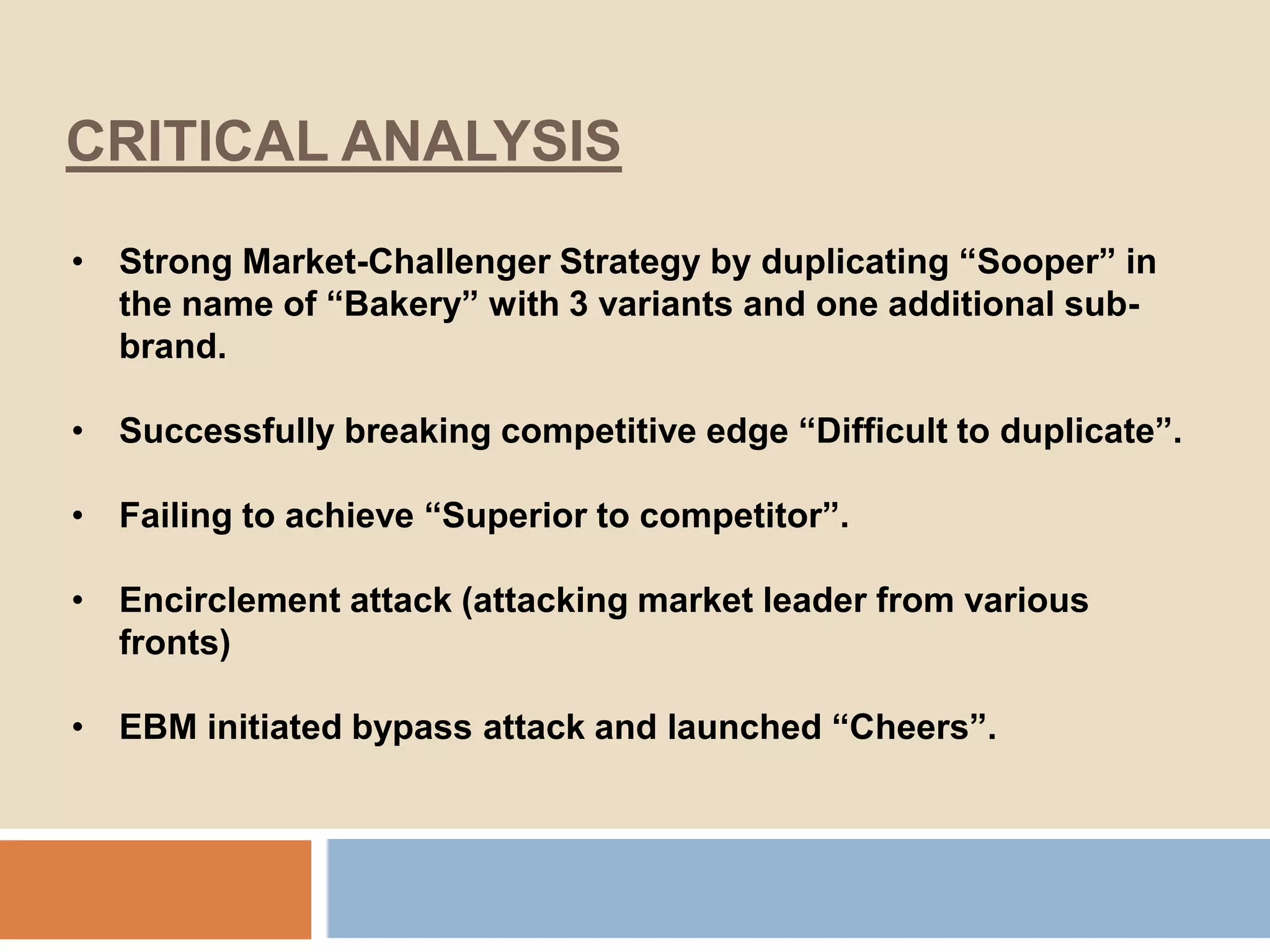 CRITICAL ANALYSIS

• Strong Market-Challenger Strategy by duplicating "Sooper" in the name of "Bakery" with 3 variants and one additional sub-brand.

• Successfully breaking competitive edge "Difficult to duplicate".

• Failing to achieve "Superior to competitor".

• Encirclement attack (attacking market leader from various fronts)

• EBM initiated bypass attack and launched "Cheers".